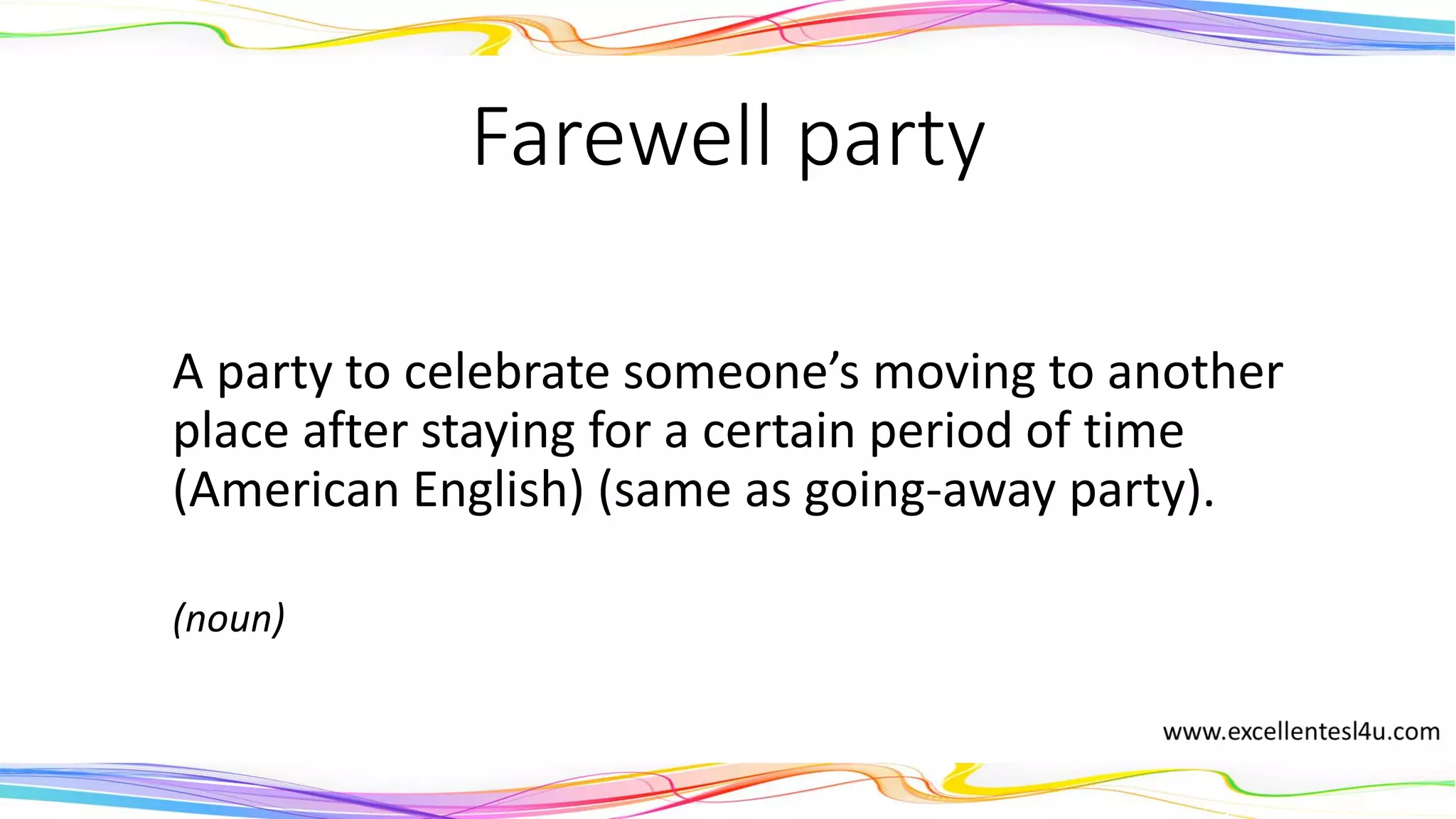 Farewell party

A party to celebrate someone’s moving to another place after staying for a certain period of time (American English) (same as going-away party).

(noun)

www.excellentesl4u.com